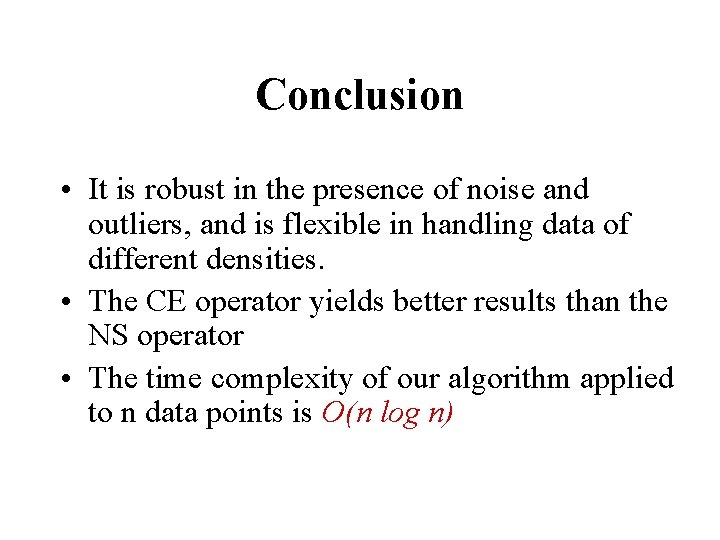 Conclusion

• It is robust in the presence of noise and outliers, and is flexible in handling data of different densities.
• The CE operator yields better results than the NS operator
• The time complexity of our algorithm applied to n data points is $O(n \log n)$